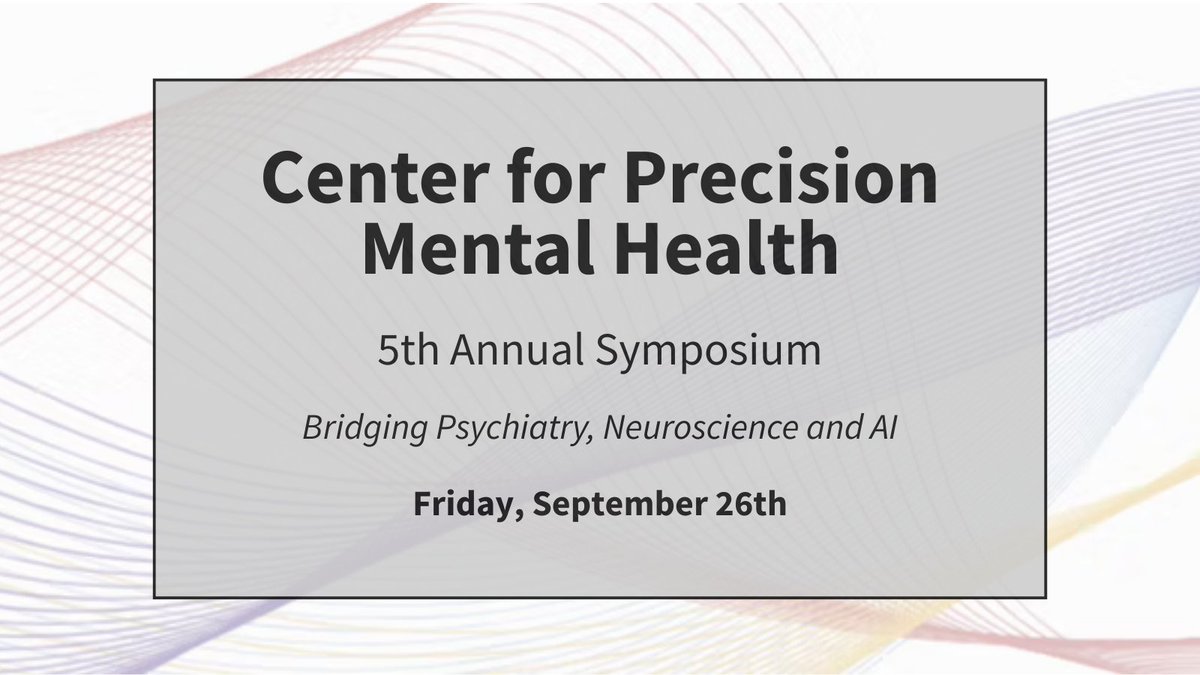 Center for Precision Mental Health

5th Annual Symposium

Bridging Psychiatry, Neuroscience and AI

Friday, September 26th